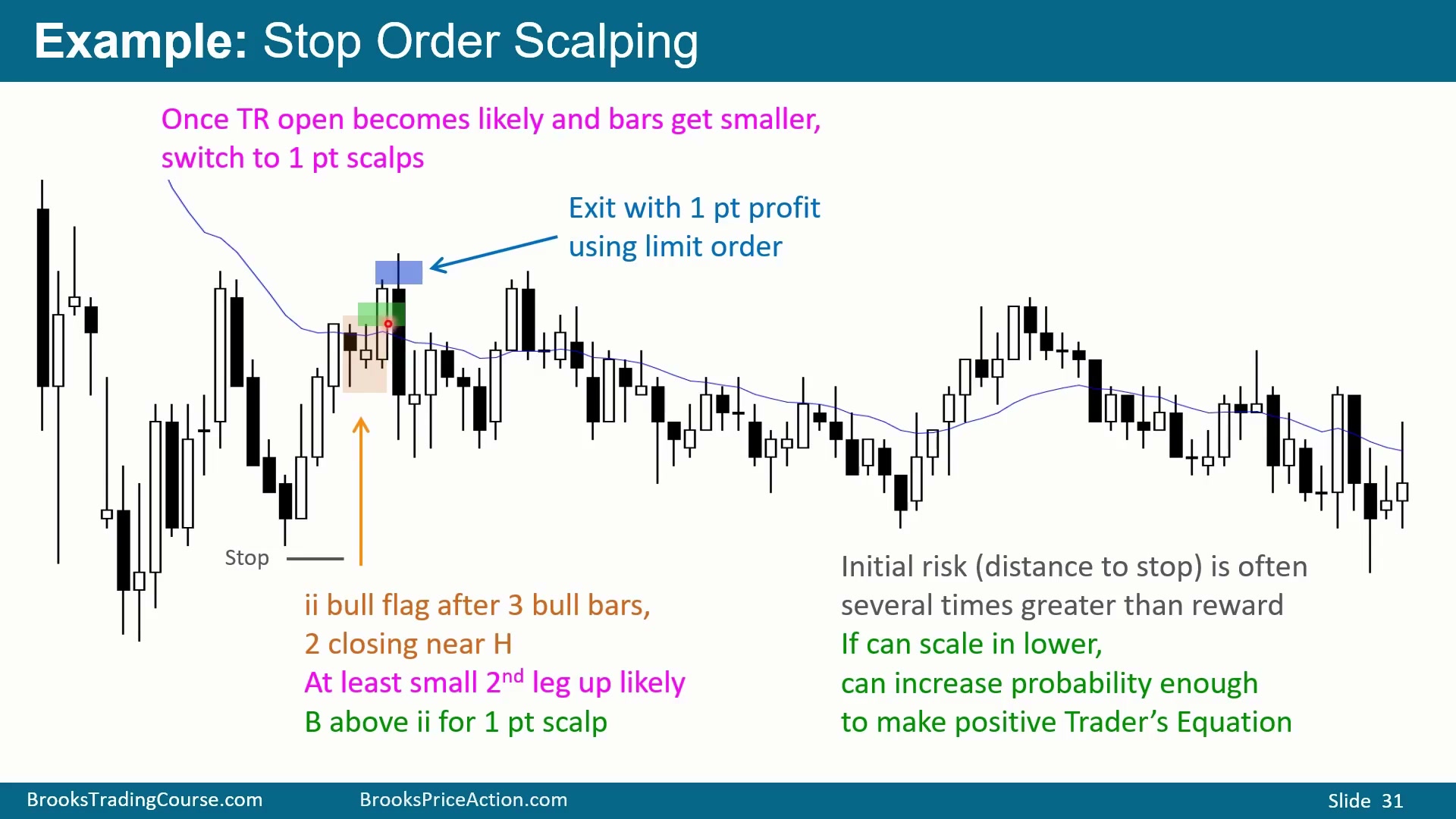 Example: Stop Order Scalping

Once TR open becomes likely and bars get smaller, switch to 1 pt scalps

Exit with 1 pt profit using limit order

Stop

ii bull flag after 3 bull bars, 2 closing near H
At least small $2^{nd}$ leg up likely
B above ii for 1 pt scalp

Initial risk (distance to stop) is often several times greater than reward
If can scale in lower, can increase probability enough to make positive Trader's Equation

BrooksTradingCourse.com
BrooksPriceAction.com
Slide 31